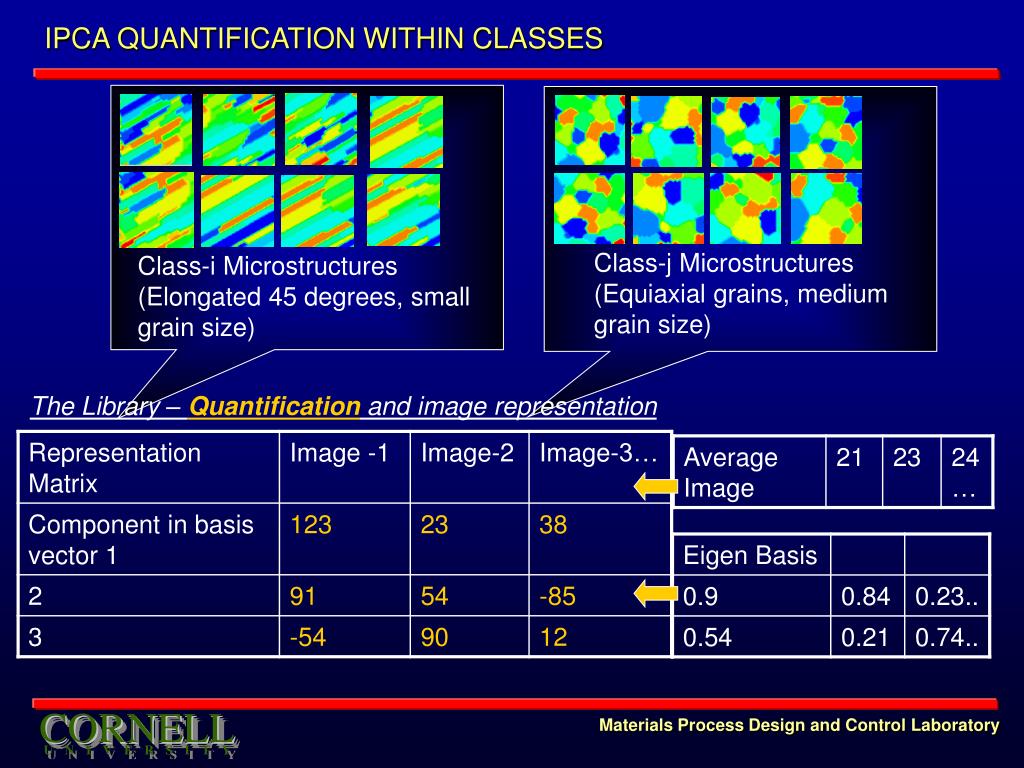 IPCA QUANTIFICATION WITHIN CLASSES

Class-i Microstructures (Elongated 45 degrees, small grain size)

Class-j Microstructures (Equiaxial grains, medium grain size)

The Library – Quantification and image representation

| Representation Matrix | Image -1 | Image-2 | Image-3… |
|---|---|---|---|
| Component in basis vector 1 | 123 | 23 | 38 |
| 2 | 91 | 54 | -85 |
| 3 | -54 | 90 | 12 |

| Average Image | 21 | 23 | 24 … |
|---|---|---|---|

| Eigen Basis | | |
|---|---|---|
| 0.9 | 0.84 | 0.23.. |
| 0.54 | 0.21 | 0.74.. |

CORNELL UNIVERSITY

Materials Process Design and Control Laboratory